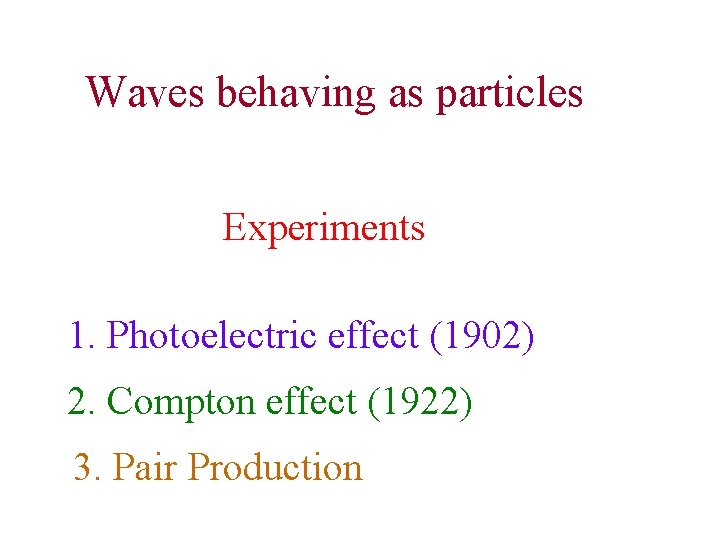 Waves behaving as particles

Experiments

1. Photoelectric effect (1902)
2. Compton effect (1922)
3. Pair Production